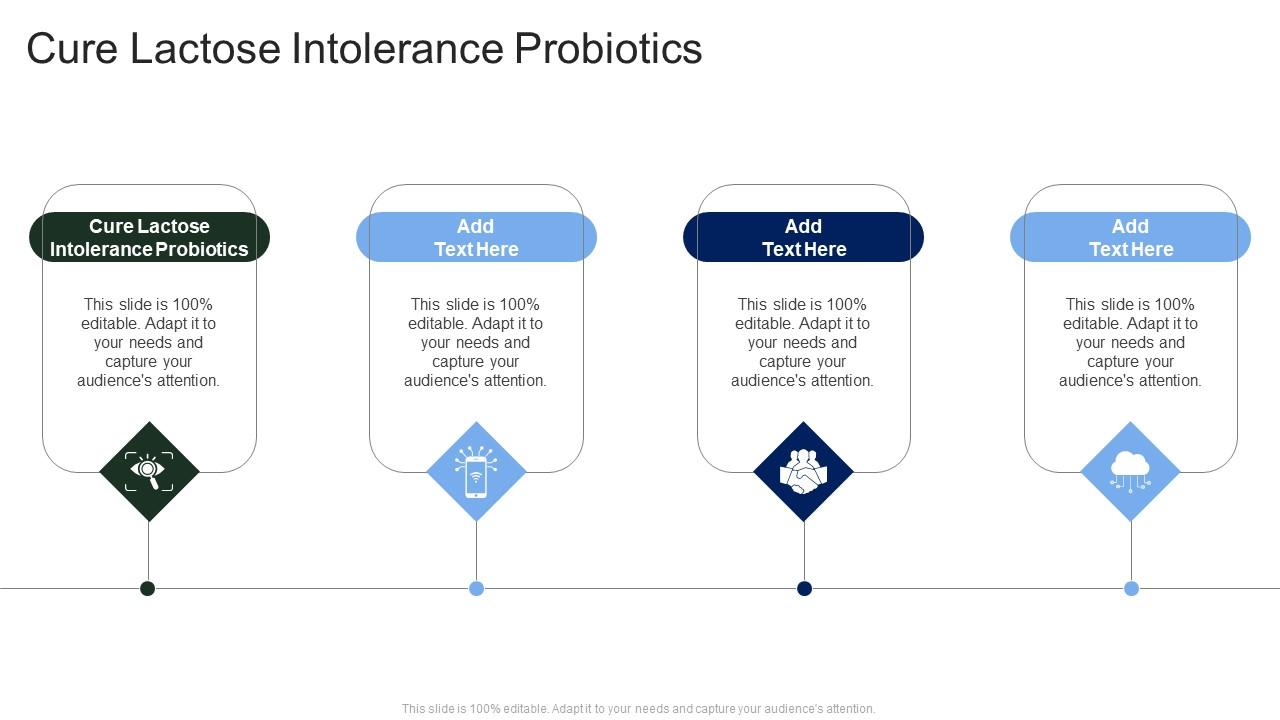 Cure Lactose Intolerance Probiotics

Cure Lactose Intolerance Probiotics

This slide is 100% editable. Adapt it to your needs and capture your audience's attention.

Add Text Here

This slide is 100% editable. Adapt it to your needs and capture your audience's attention.

Add Text Here

This slide is 100% editable. Adapt it to your needs and capture your audience's attention.

Add Text Here

This slide is 100% editable. Adapt it to your needs and capture your audience's attention.

This slide is 100% editable. Adapt it to your needs and capture your audience's attention.